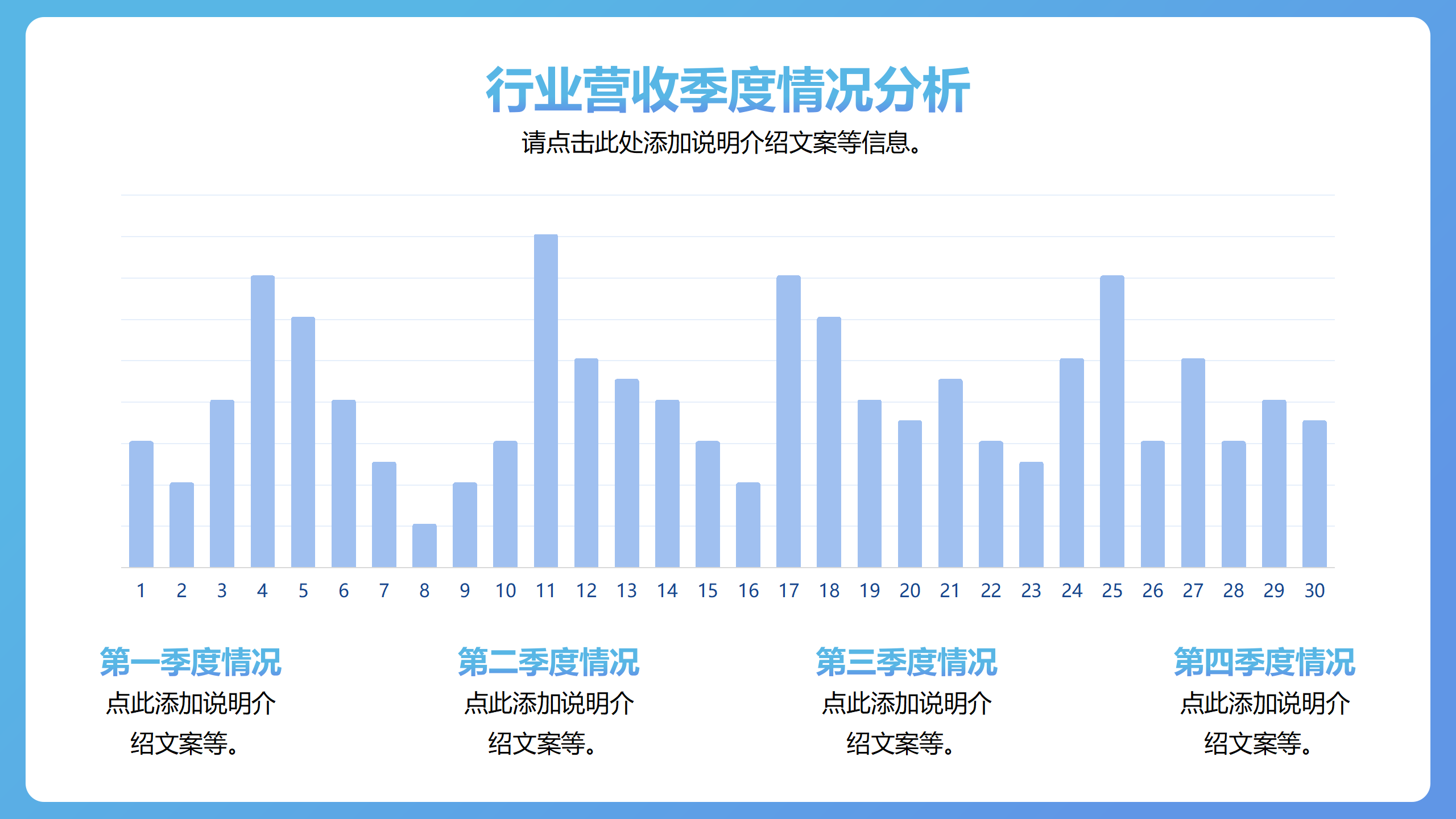 行业营收季度情况分析

请点击此处添加说明介绍文案等信息。

1 2 3 4 5 6 7 8 9 10 11 12 13 14 15 16 17 18 19 20 21 22 23 24 25 26 27 28 29 30

第一季度情况
点此添加说明介绍文案等。

第二季度情况
点此添加说明介绍文案等。

第三季度情况
点此添加说明介绍文案等。

第四季度情况
点此添加说明介绍文案等。